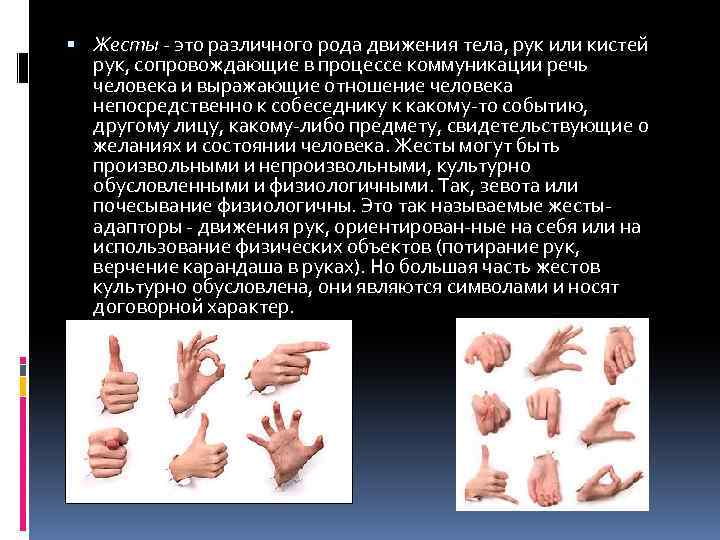 Жесты - это различного рода движения тела, рук или кистей рук, сопровождающие в процессе коммуникации речь человека и выражающие отношение человека непосредственно к собеседнику к какому-то событию, другому лицу, какому-либо предмету, свидетельствующие о желаниях и состоянии человека. Жесты могут быть произвольными и непроизвольными, культурно обусловленными и физиологичными. Так, зевота или почесывание физиологичны. Это так называемые жесты-адапторы - движения рук, ориентирован-ные на себя или на использование физических объектов (потирание рук, верчение карандаша в руках). Но большая часть жестов культурно обусловлена, они являются символами и носят договорной характер.